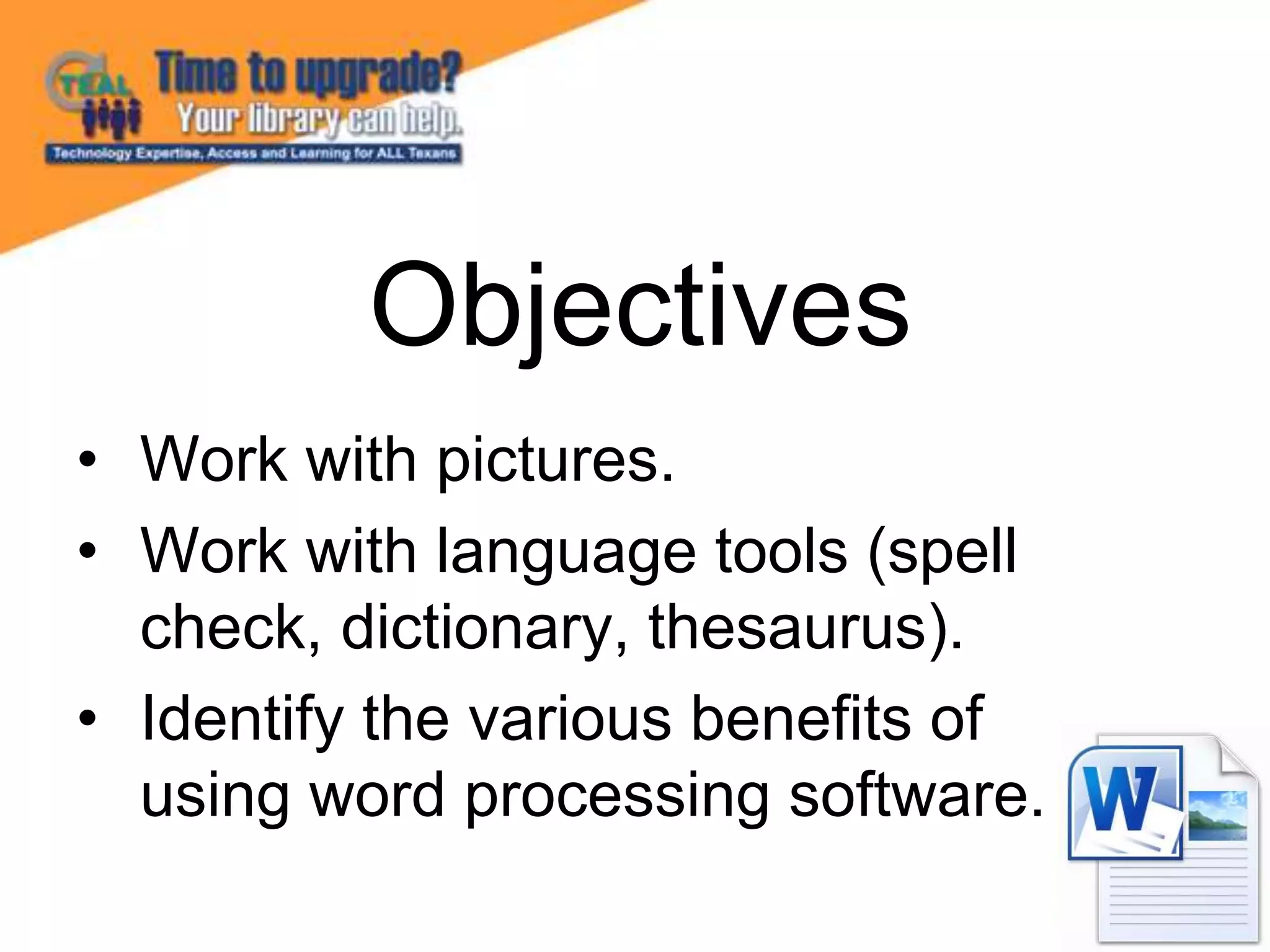 TEAL Time to upgrade?
Your library can help.
Technology Expertise, Access and Learning for ALL Texans

Objectives

• Work with pictures.
• Work with language tools (spell check, dictionary, thesaurus).
• Identify the various benefits of using word processing software.

W